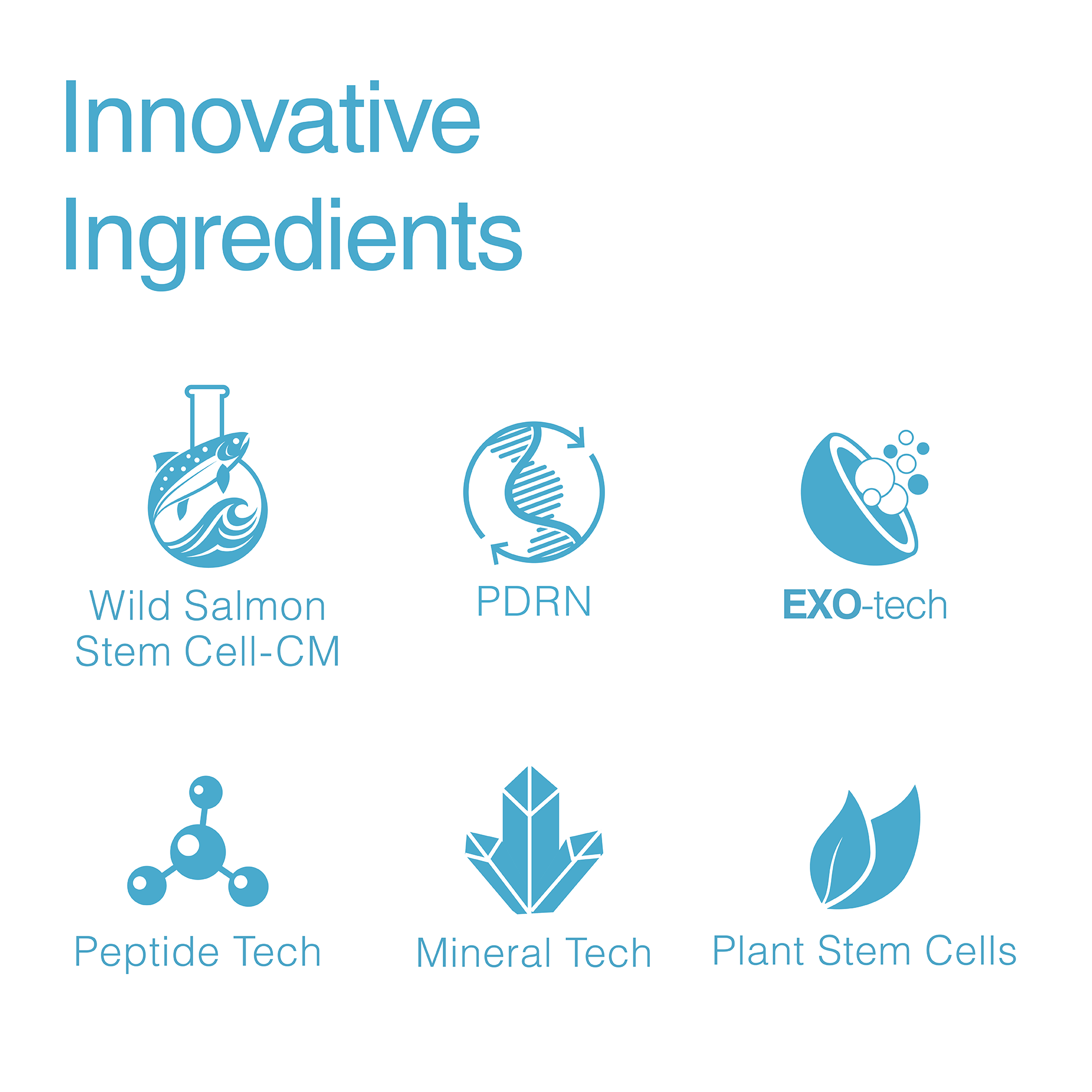 Innovative Ingredients

Wild Salmon
Stem Cell-CM

PDRN

EXO-tech

Peptide Tech

Mineral Tech

Plant Stem Cells